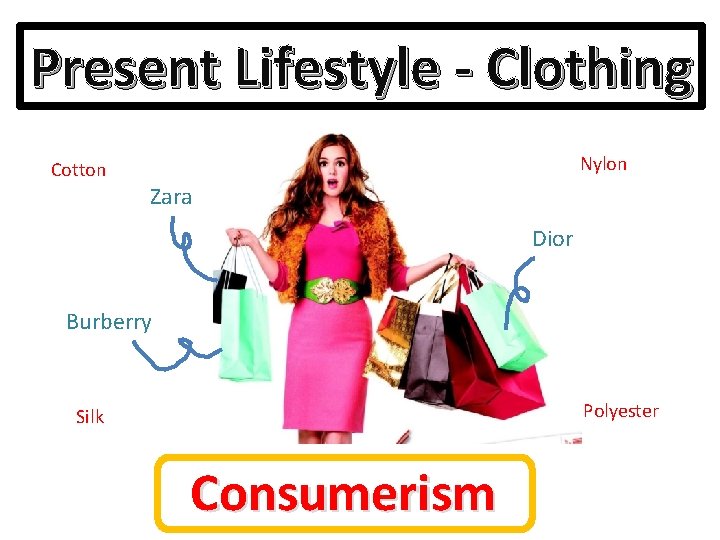 Present Lifestyle - Clothing

Cotton

Nylon

Zara

Dior

Burberry

Silk

Polyester

Consumerism